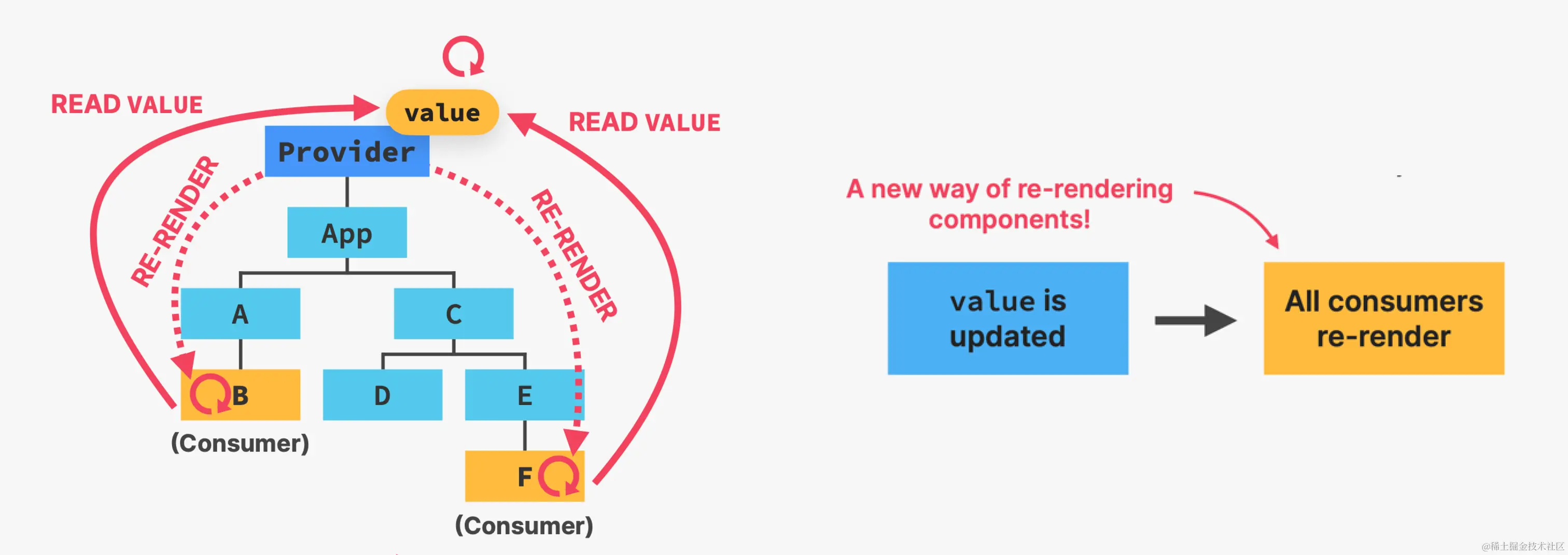 READ VALUE

value

READ VALUE

Provider

RE-RENDER

RE-RENDER

App

A

C

B

D

E

(Consumer)

F

(Consumer)

A new way of re-rendering components!

value is updated

All consumers re-render

@稀土掘金技术社区